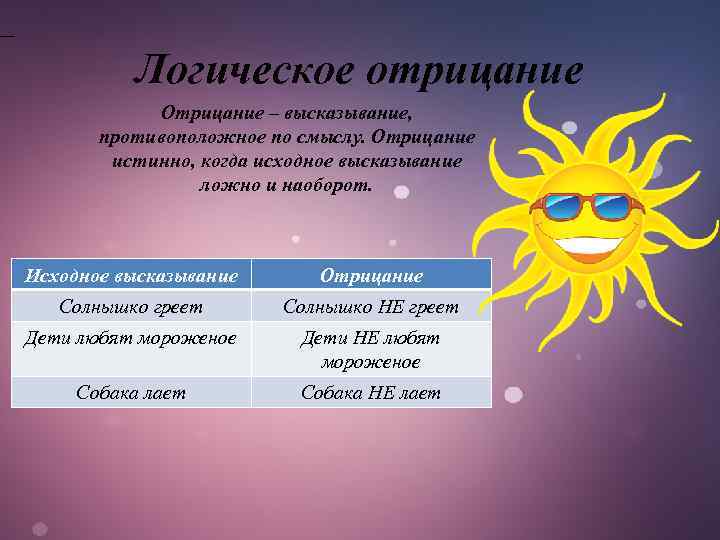 Логическое отрицание

Отрицание – высказывание, противоположное по смыслу. Отрицание истинно, когда исходное высказывание ложно и наоборот.

| Исходное высказывание | Отрицание |
|---|---|
| Солнышко греет | Солнышко НЕ греет |
| Дети любят мороженое | Дети НЕ любят мороженое |
| Собака лает | Собака НЕ лает |